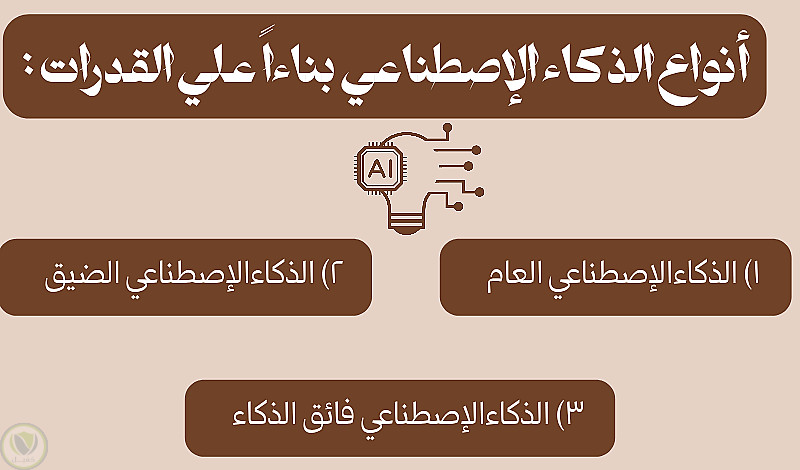 أنواع الذكاء الإصطناعي بناءاً علي القدرات :

AI

١) الذكاءالإصطناعي العام

٢) الذكاءالإصطناعي الضيق

٣) الذكاءالإصطناعي فائق الذكاء